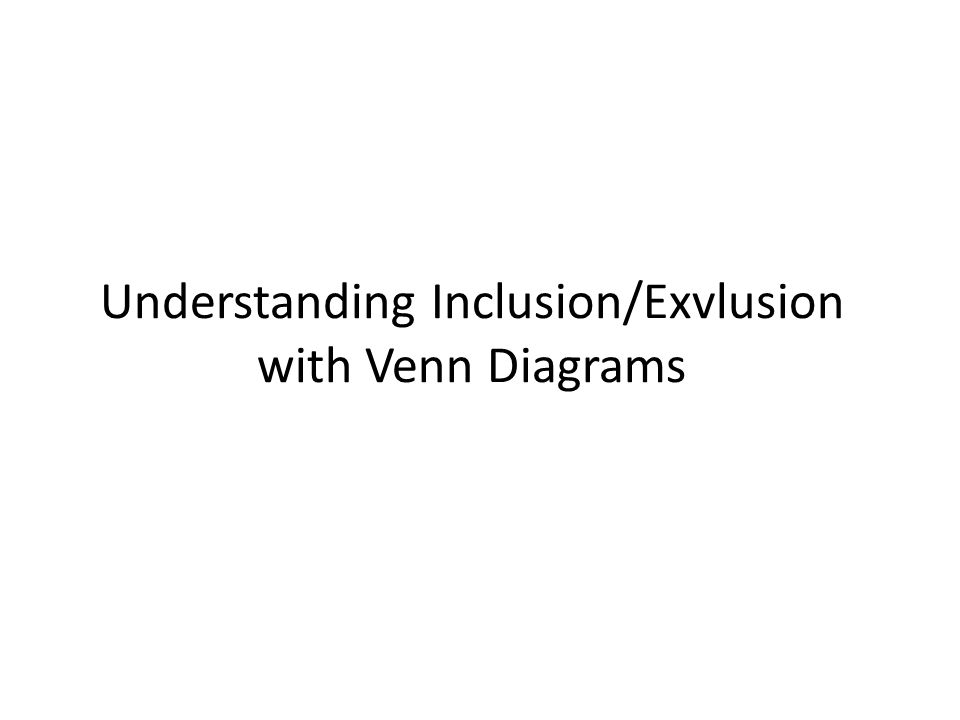 Understanding Inclusion/Exvlusion with Venn Diagrams